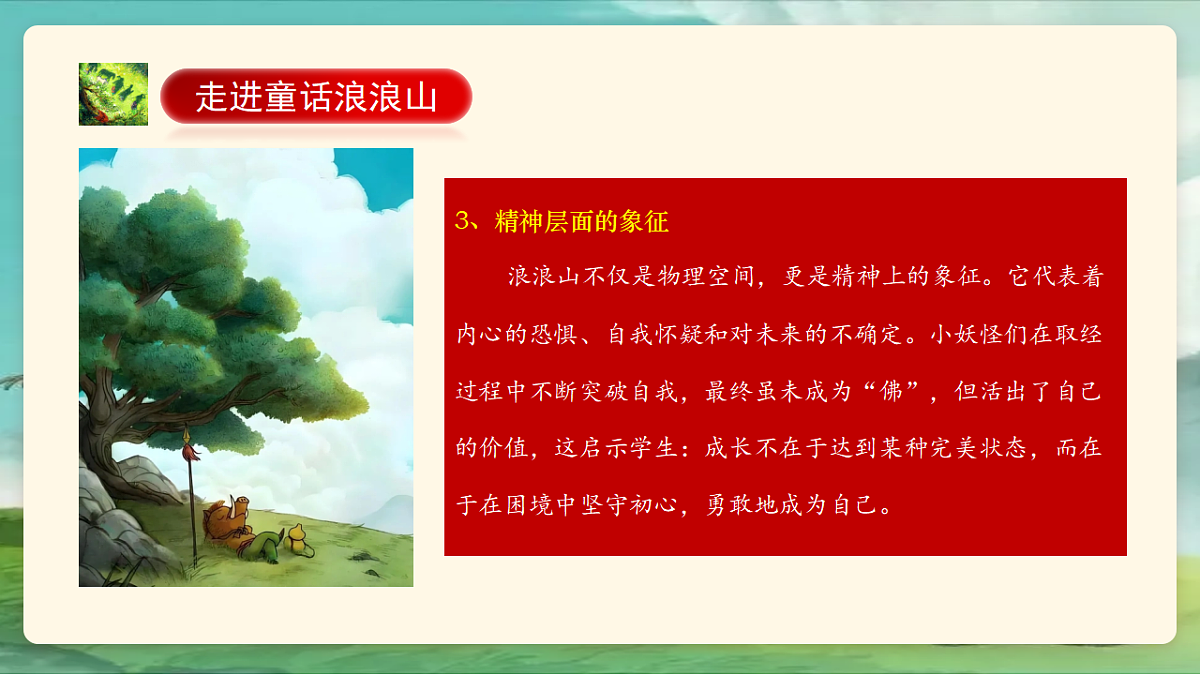 走进童话浪浪山

3、精神层面的象征

浪浪山不仅是物理空间，更是精神上的象征。它代表着内心的恐惧、自我怀疑和对未来的不确定。小妖怪们在取经过程中不断突破自我，最终虽未成为“佛”，但活出了自己的价值，这启示学生：成长不在于达到某种完美状态，而在于在困境中坚守初心，勇敢地成为自己。